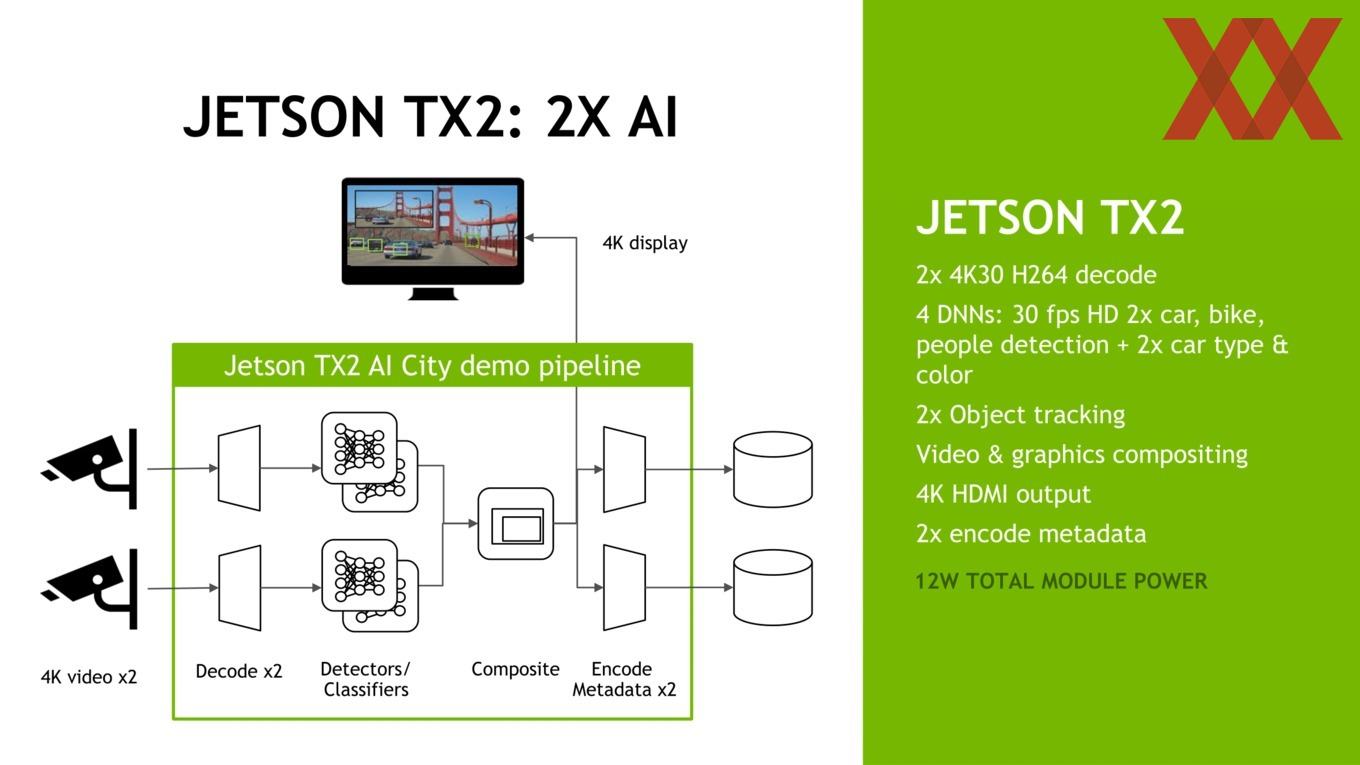 JETSON TX2: 2X AI

4K display

Jetson TX2 AI City demo pipeline

4K video x2

Decode x2

Detectors/ Classifiers

Composite

Encode Metadata x2

JETSON TX2

2x 4K30 H264 decode

4 DNNs: 30 fps HD 2x car, bike, people detection + 2x car type & color

2x Object tracking

Video & graphics compositing

4K HDMI output

2x encode metadata

12W TOTAL MODULE POWER